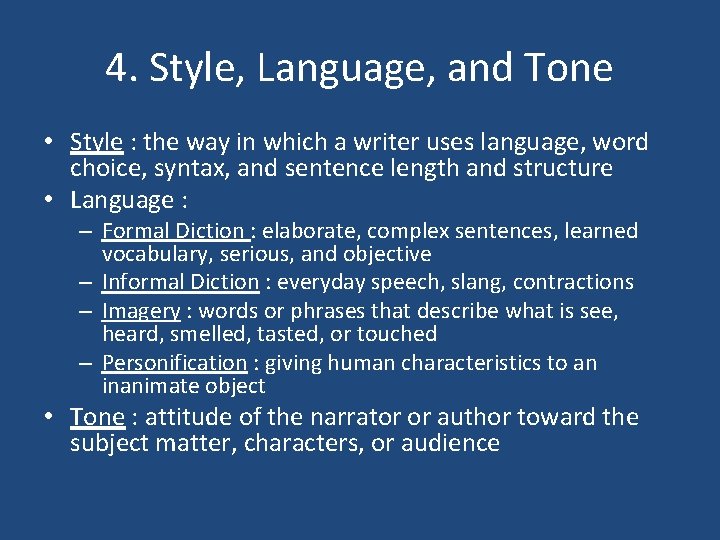 4. Style, Language, and Tone

• Style : the way in which a writer uses language, word choice, syntax, and sentence length and structure
• Language :
– Formal Diction : elaborate, complex sentences, learned vocabulary, serious, and objective
– Informal Diction : everyday speech, slang, contractions
– Imagery : words or phrases that describe what is see, heard, smelled, tasted, or touched
– Personification : giving human characteristics to an inanimate object
• Tone : attitude of the narrator or author toward the subject matter, characters, or audience